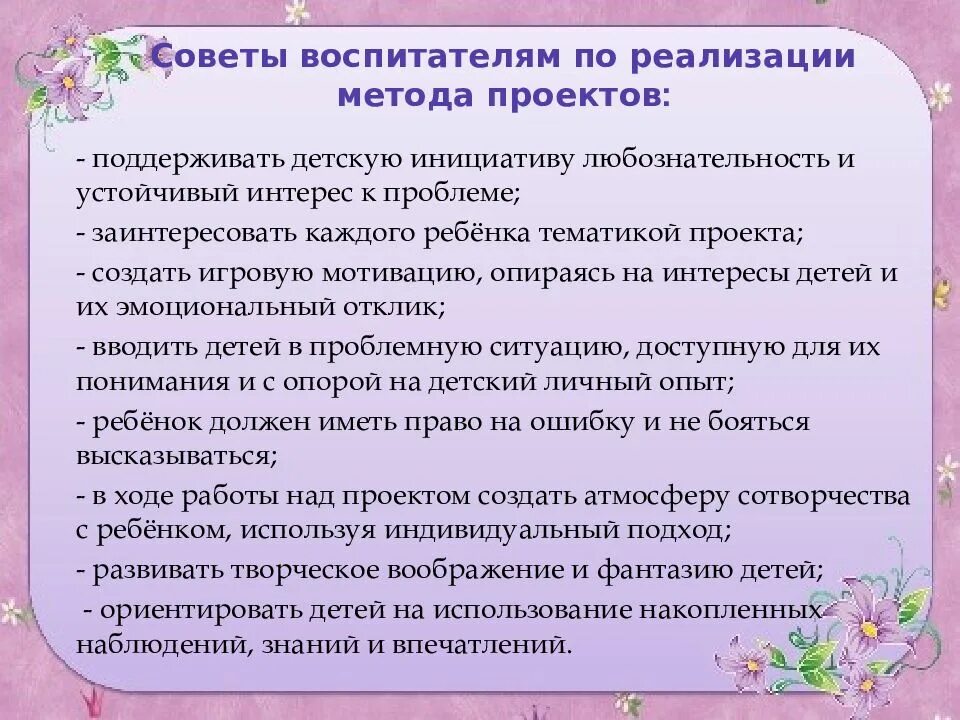 Советы воспитателям по реализации метода проектов:

- поддерживать детскую инициативу любознательность и устойчивый интерес к проблеме;

- заинтересовать каждого ребёнка тематикой проекта;

- создать игровую мотивацию, опираясь на интересы детей и их эмоциональный отклик;

- вводить детей в проблемную ситуацию, доступную для их понимания и с опорой на детский личный опыт;

- ребёнок должен иметь право на ошибку и не бояться высказываться;

- в ходе работы над проектом создать атмосферу сотворчества с ребёнком, используя индивидуальный подход;

- развивать творческое воображение и фантазию детей;

- ориентировать детей на использование накопленных наблюдений, знаний и впечатлений.